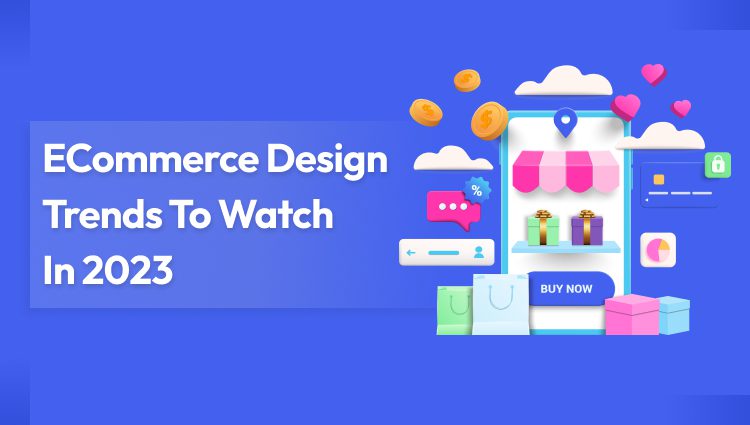 ECommerce Design Trends To Watch In 2023

%

BUY NOW